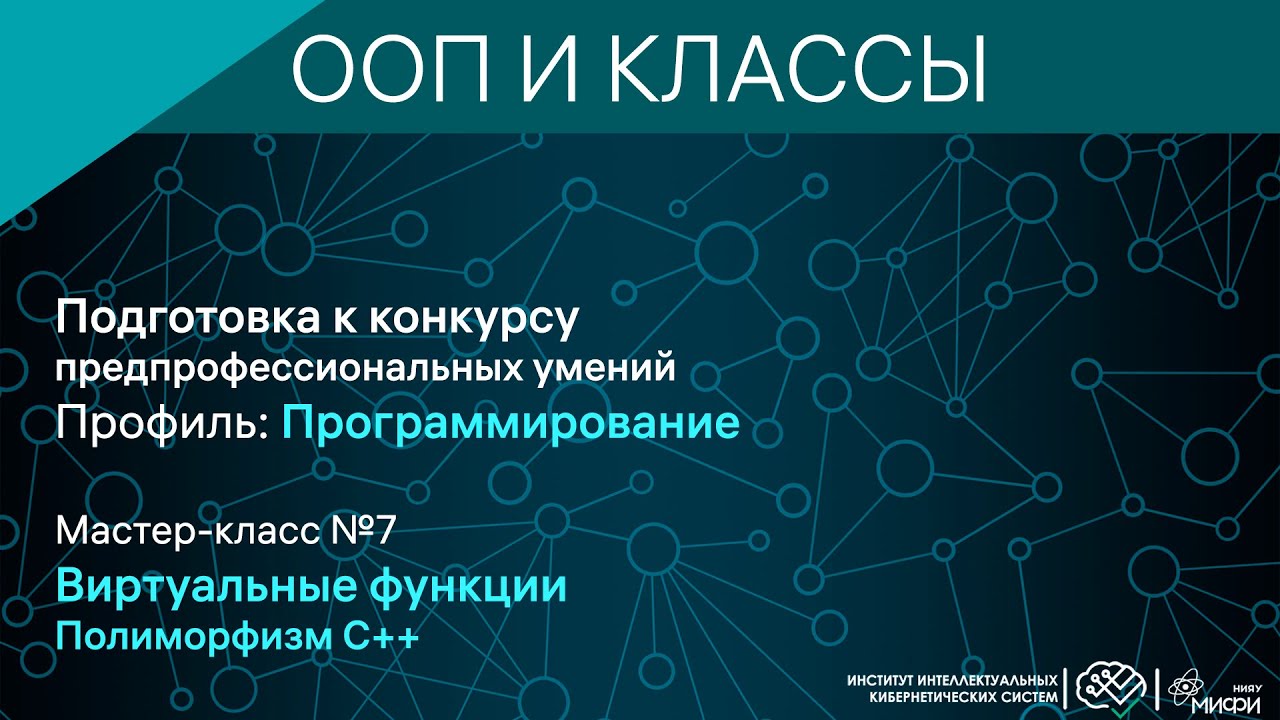 ООП И КЛАССЫ

Подготовка к конкурсу
предпрофессиональных умений
Профиль: Программирование

Мастер-класс №7
Виртуальные функции
Полиморфизм С++

ИНСТИТУТ ИНТЕЛЛЕКТУАЛЬНЫХ КИБЕРНЕТИЧЕСКИХ СИСТЕМ

НИЯУ МИФИ